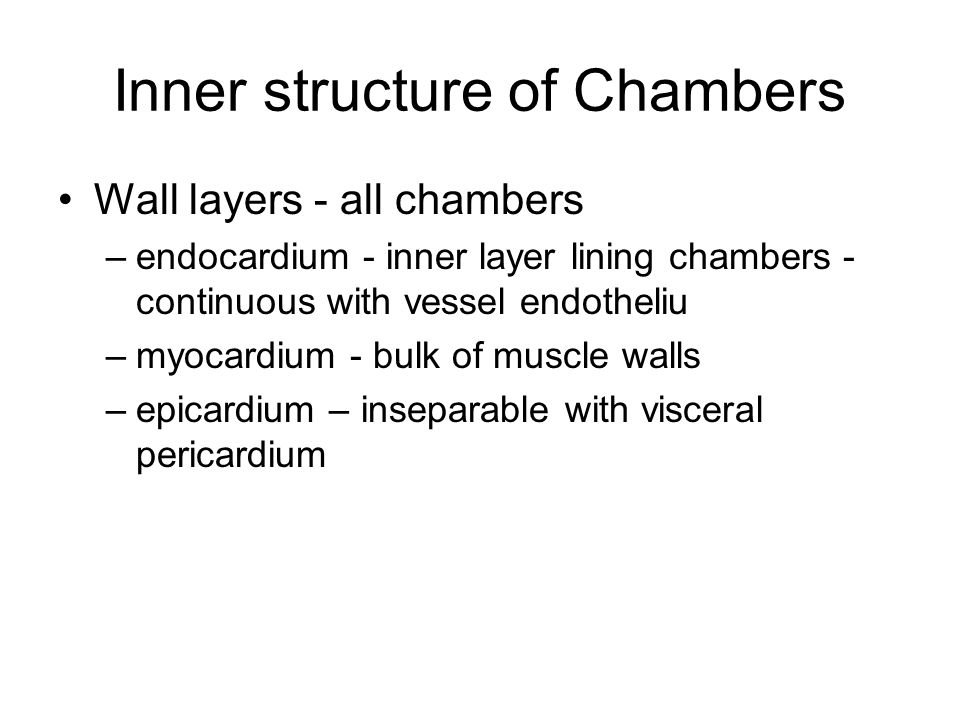 Inner structure of Chambers

• Wall layers - all chambers
– endocardium - inner layer lining chambers - continuous with vessel endotheliu
– myocardium - bulk of muscle walls
– epicardium – inseparable with visceral pericardium